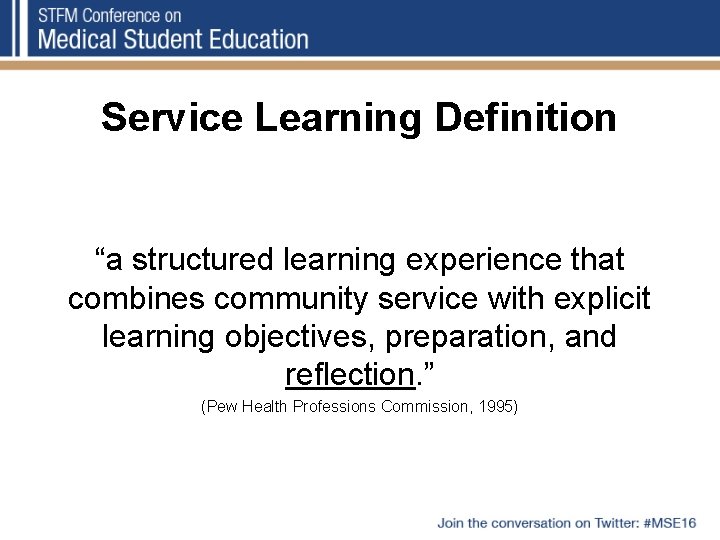 STFM Conference on
Medical Student Education

Service Learning Definition

“a structured learning experience that combines community service with explicit learning objectives, preparation, and reflection.”

(Pew Health Professions Commission, 1995)

Join the conversation on Twitter: #MSE16